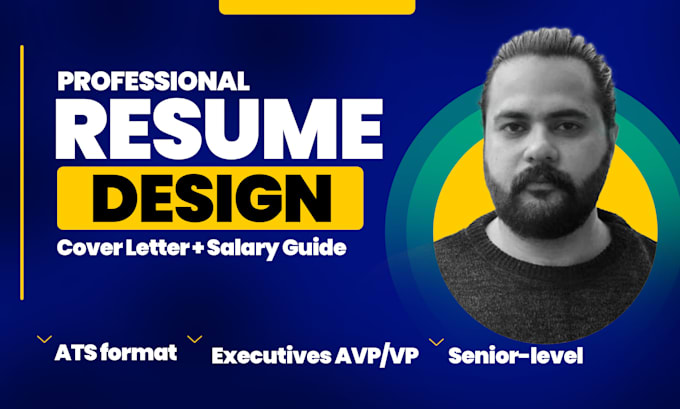 PROFESSIONAL
RESUME
DESIGN
Cover Letter + Salary Guide

ATS format
Executives AVP/VP
Senior-level